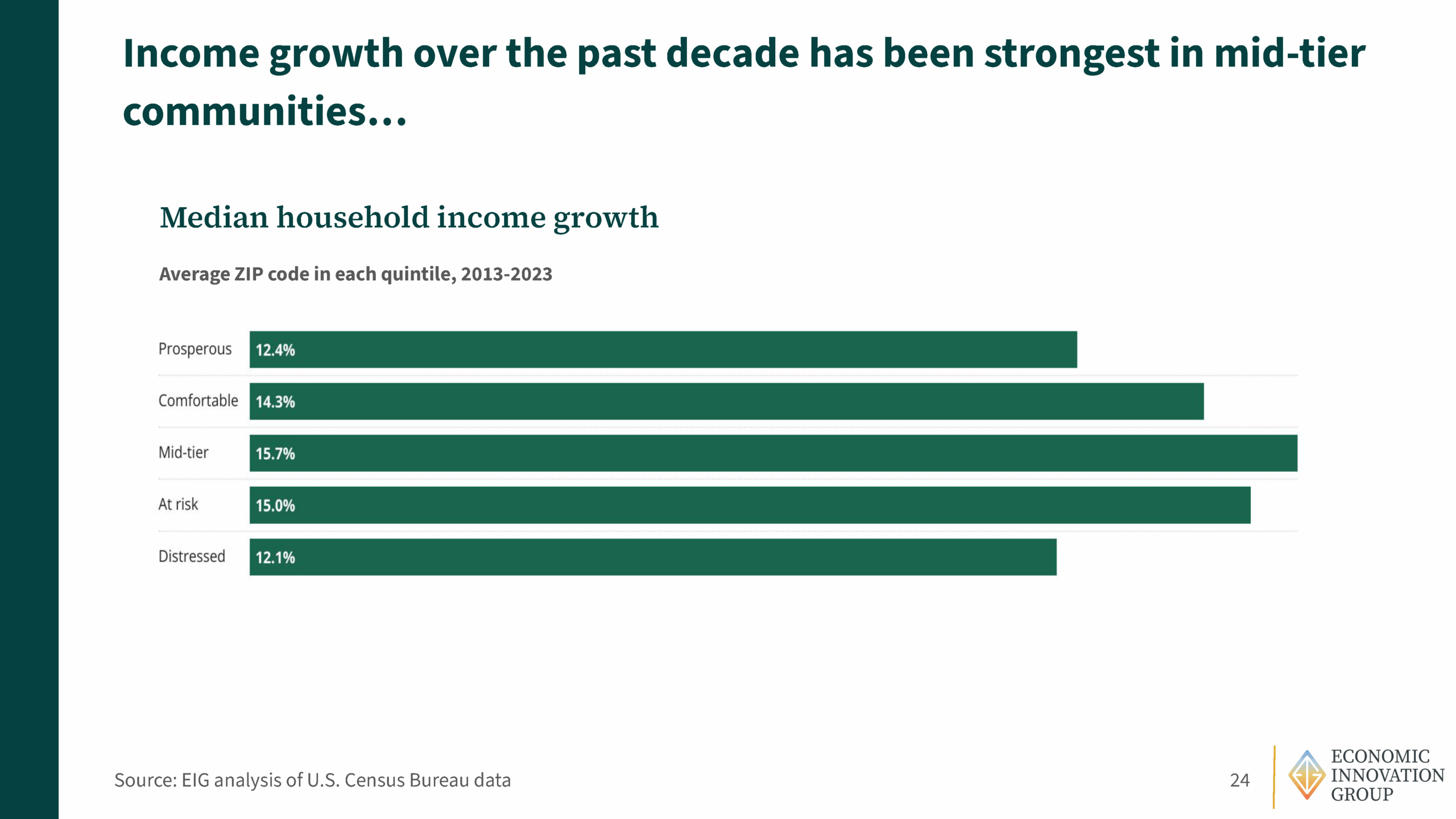 Income growth over the past decade has been strongest in mid-tier communities…

Median household income growth

Average ZIP code in each quintile, 2013-2023

Prosperous 12.4%

Comfortable 14.3%

Mid-tier 15.7%

At risk 15.0%

Distressed 12.1%

Source: EIG analysis of U.S. Census Bureau data

24

ECONOMIC INNOVATION GROUP